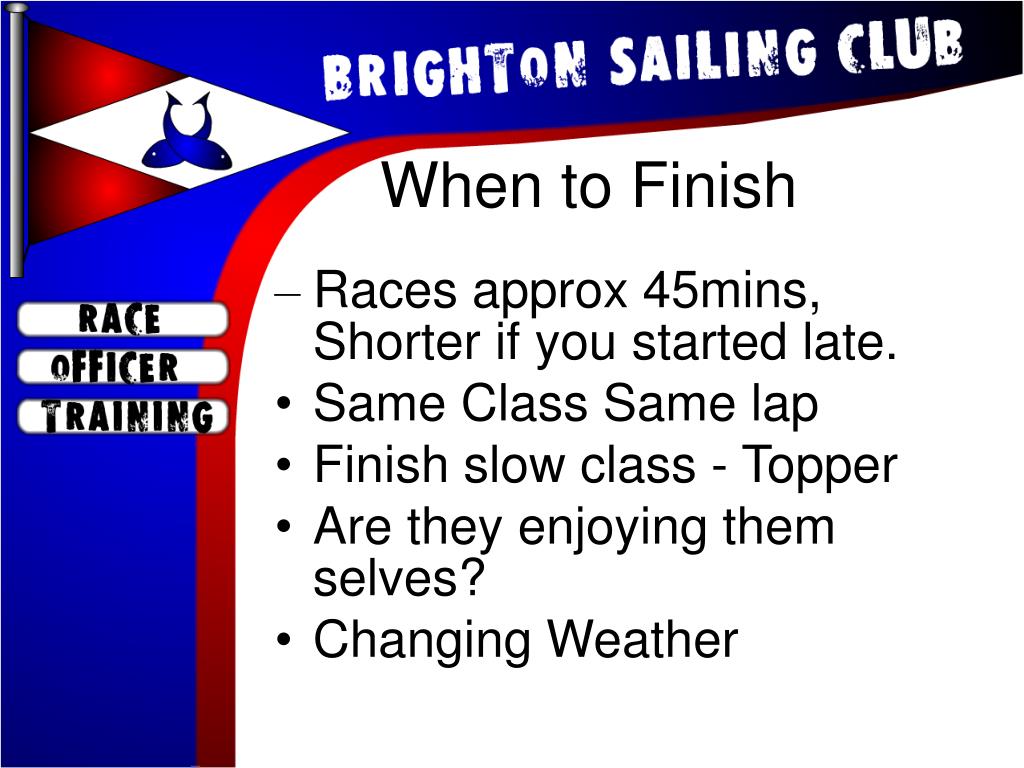 BRIGHTON SAILING CLUB

RACE
OFFICER
TRAINING

When to Finish

– Races approx 45mins, Shorter if you started late.
• Same Class Same lap
• Finish slow class - Topper
• Are they enjoying them selves?
• Changing Weather